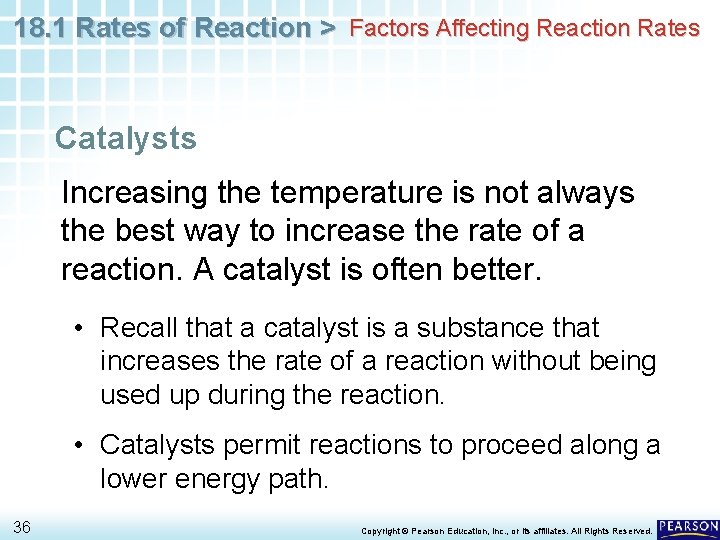 18.1 Rates of Reaction > Factors Affecting Reaction Rates

Catalysts

Increasing the temperature is not always the best way to increase the rate of a reaction. A catalyst is often better.

• Recall that a catalyst is a substance that increases the rate of a reaction without being used up during the reaction.

• Catalysts permit reactions to proceed along a lower energy path.

36

Copyright © Pearson Education, Inc., or its affiliates. All Rights Reserved.

PEARSON